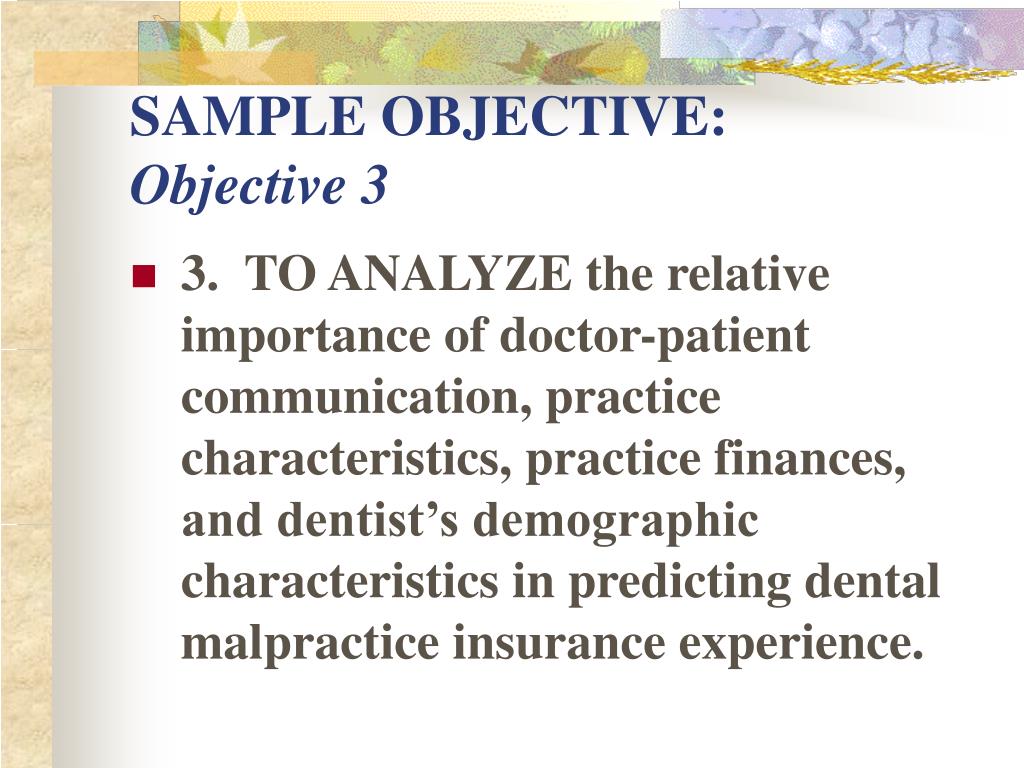 SAMPLE OBJECTIVE:
Objective 3

3. TO ANALYZE the relative importance of doctor-patient communication, practice characteristics, practice finances, and dentist’s demographic characteristics in predicting dental malpractice insurance experience.